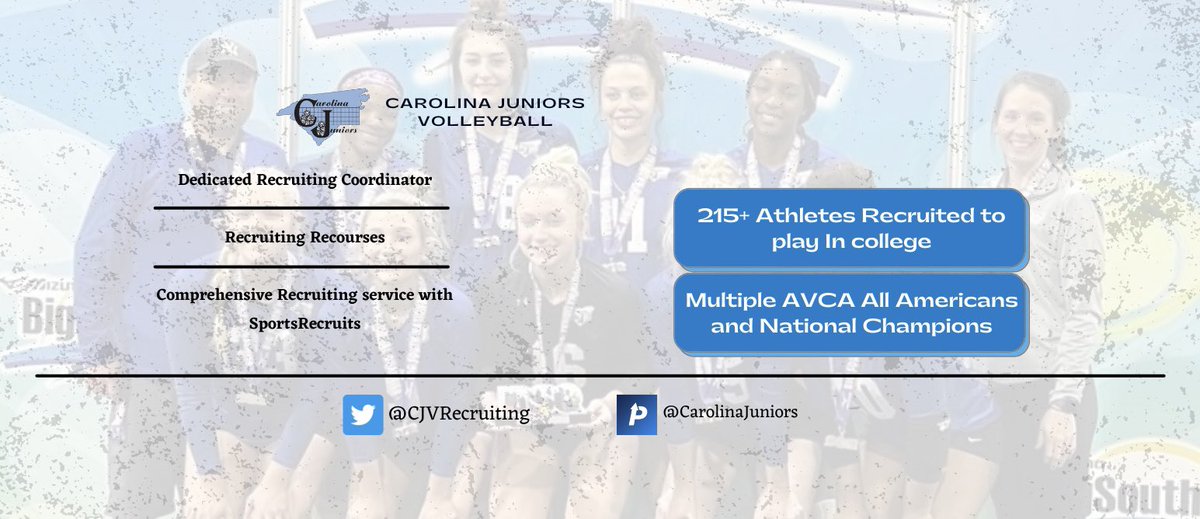 Carolina Juniors

CAROLINA JUNIORS VOLLEYBALL

Dedicated Recruiting Coordinator

Recruiting Recourses

Comprehensive Recruiting service with SportsRecruits

215+ Athletes Recruited to play In college

Multiple AVCA All Americans and National Champions

@CJVRecruiting

@CarolinaJuniors